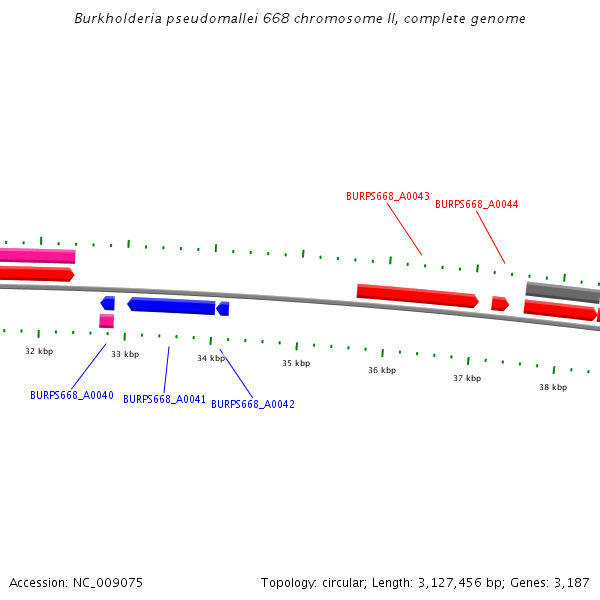 Burkholderia pseudomallei 668 chromosome II, complete genome

BURPS668_A0043
BURPS668_A0044

32 kbp
33 kbp
34 kbp
35 kbp
36 kbp
37 kbp
38 kbp

BURPS668_A0040
BURPS668_A0041
BURPS668_A0042

Accession: NC_009075
Topology: circular; Length: 3,127,456 bp; Genes: 3,187